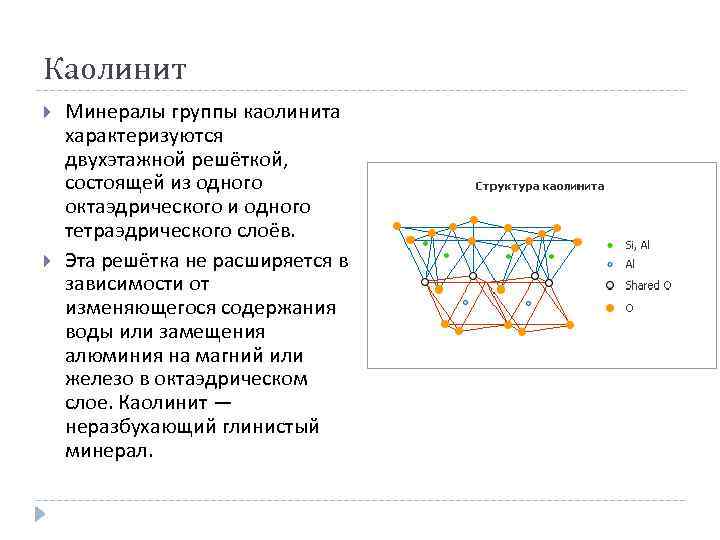 Каолинит

Минералы группы каолинита характеризуются двухэтажной решёткой, состоящей из одного октаэдрического и одного тетраэдрического слоёв.

Эта решётка не расширяется в зависимости от изменяющегося содержания воды или замещения алюминия на магний или железо в октаэдрическом слое. Каолинит — неразбухающий глинистый минерал.

Структура каолинита

Si, Al
Al
Shared O
O